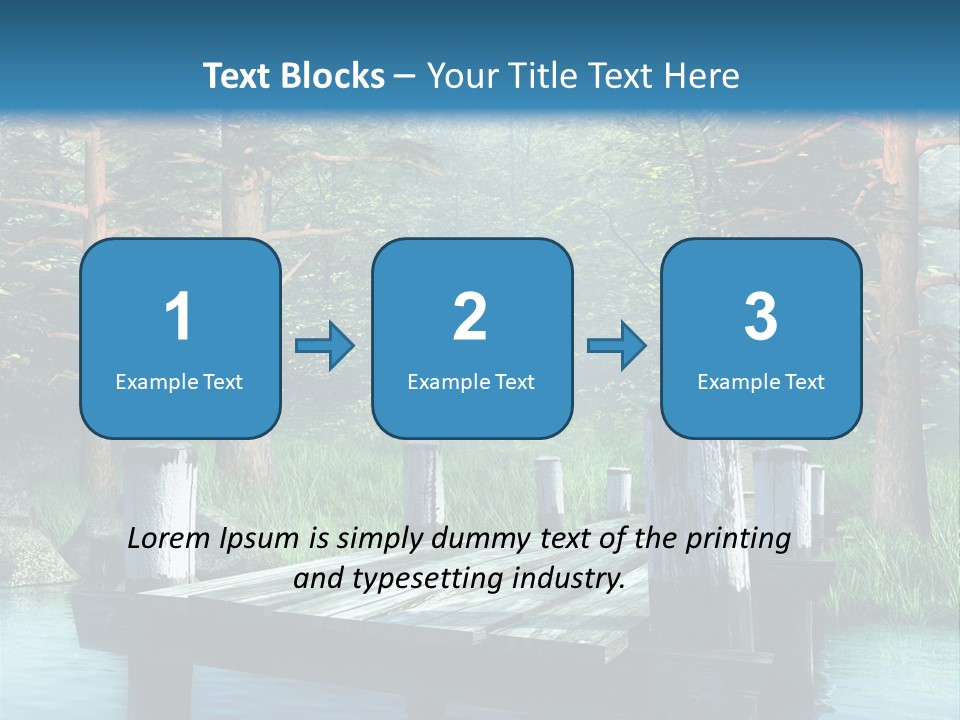 Text Blocks – Your Title Text Here

1
Example Text

2
Example Text

3
Example Text

Lorem Ipsum is simply dummy text of the printing and typesetting industry.